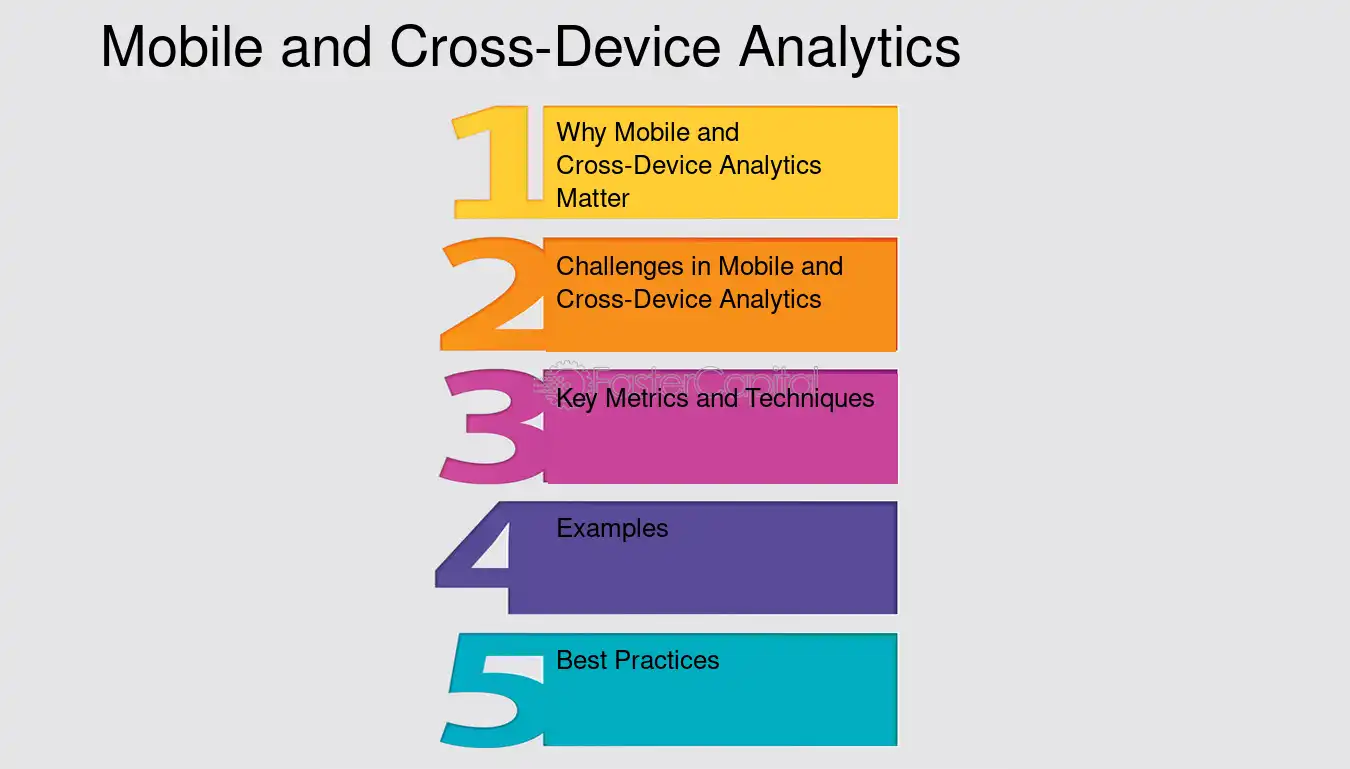 Mobile and Cross-Device Analytics

1 Why Mobile and Cross-Device Analytics Matter

2 Challenges in Mobile and Cross-Device Analytics

FasterCapital

3 Key Metrics and Techniques

4 Examples

5 Best Practices